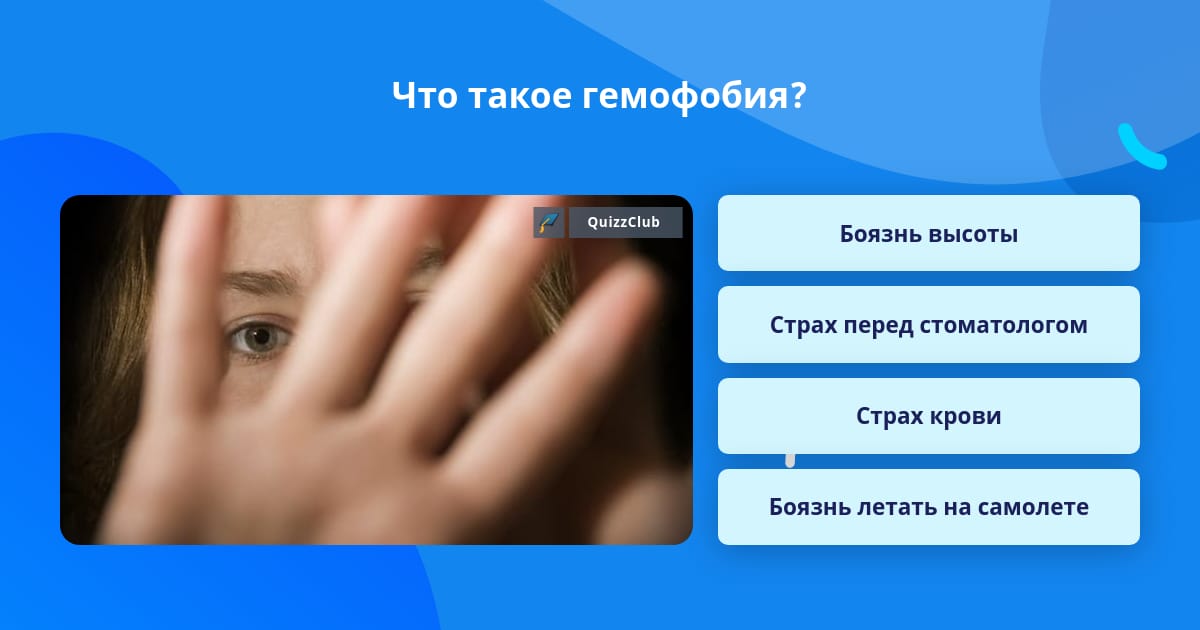 Что такое гемофобия?

QuizzClub

Боязнь высоты

Страх перед стоматологом

Страх крови

Боязнь летать на самолете